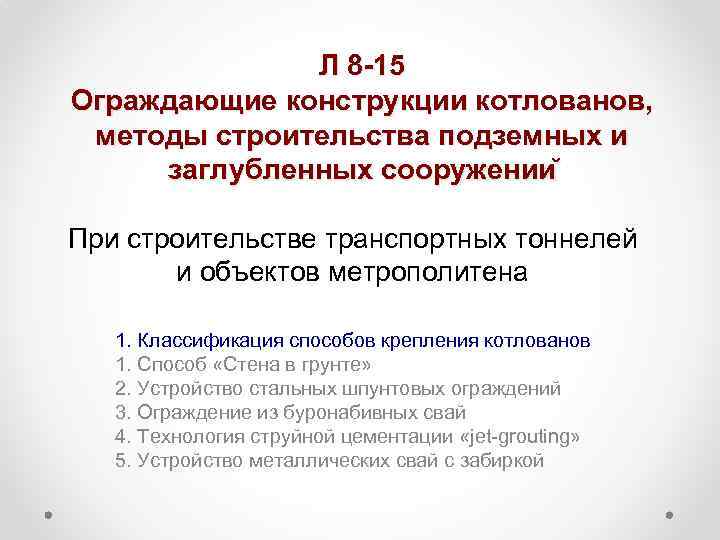 Л 8-15
Ограждающие конструкции котлованов, методы строительства подземных и заглубленных сооружений

При строительстве транспортных тоннелей и объектов метрополитена

1. Классификация способов крепления котлованов
1. Способ «Стена в грунте»
2. Устройство стальных шпунтовых ограждений
3. Ограждение из буронабивных свай
4. Технология струйной цементации «jet-grouting»
5. Устройство металлических свай с забиркой